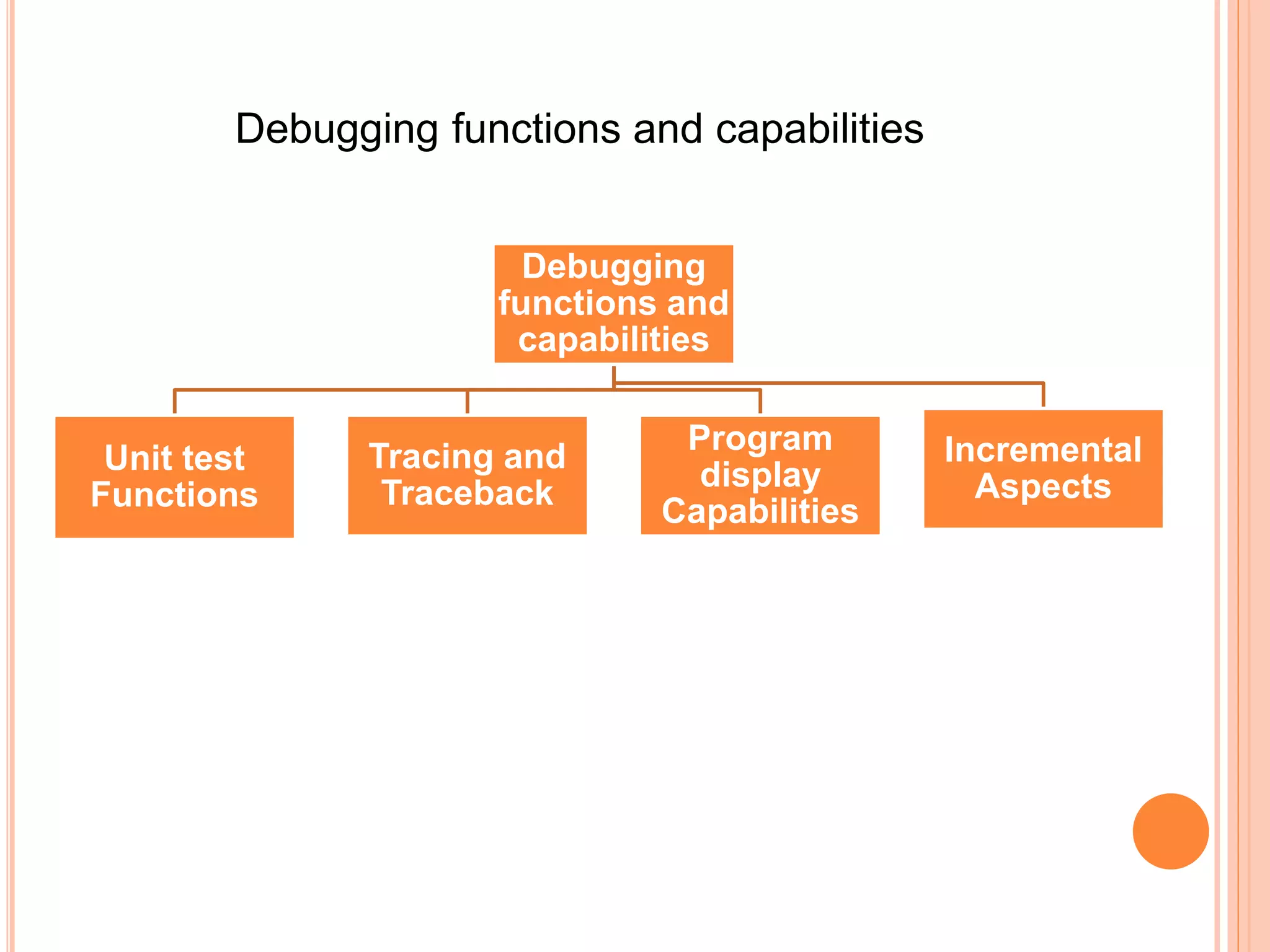 Debugging functions and capabilities

Debugging functions and capabilities

Unit test Functions

Tracing and Traceback

Program display Capabilities

Incremental Aspects